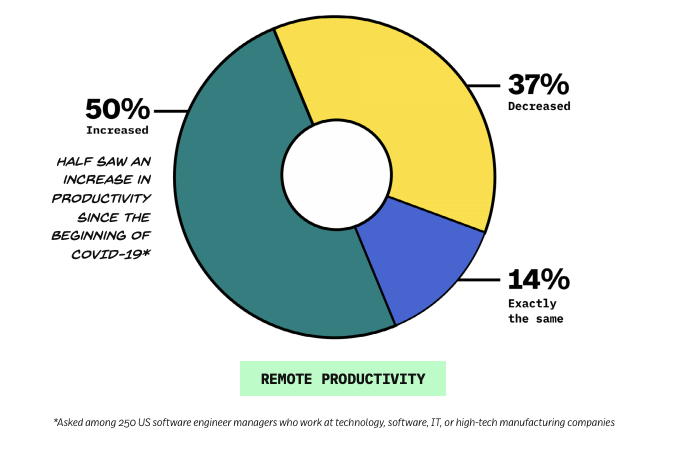 50%
Increased

HALF SAW AN INCREASE IN PRODUCTIVITY SINCE THE BEGINNING OF COVID-19*

37%
Decreased

14%
Exactly the same

REMOTE PRODUCTIVITY

*Asked among 250 US software engineer managers who work at technology, software, IT, or high-tech manufacturing companies